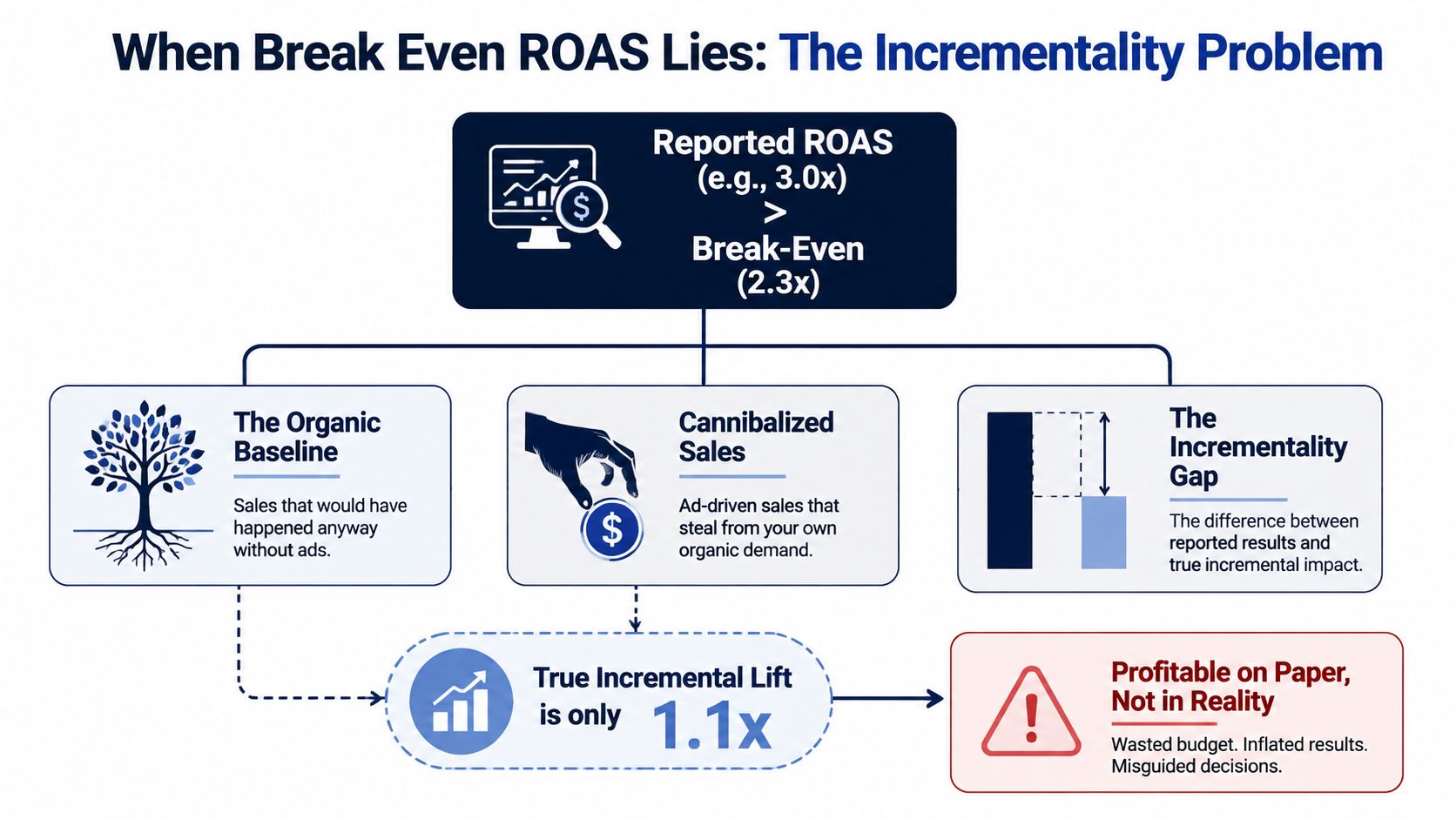 When Break Even ROAS Lies: The Incrementality Problem

Reported ROAS (e.g., 3.0x) > Break-Even (2.3x)

The Organic Baseline

Sales that would have happened anyway without ads.

Cannibalized Sales

Ad-driven sales that steal from your own organic demand.

The Incrementality Gap

The difference between reported results and true incremental impact.

True Incremental Lift is only 1.1x

Profitable on Paper, Not in Reality

Wasted budget. Inflated results. Misguided decisions.